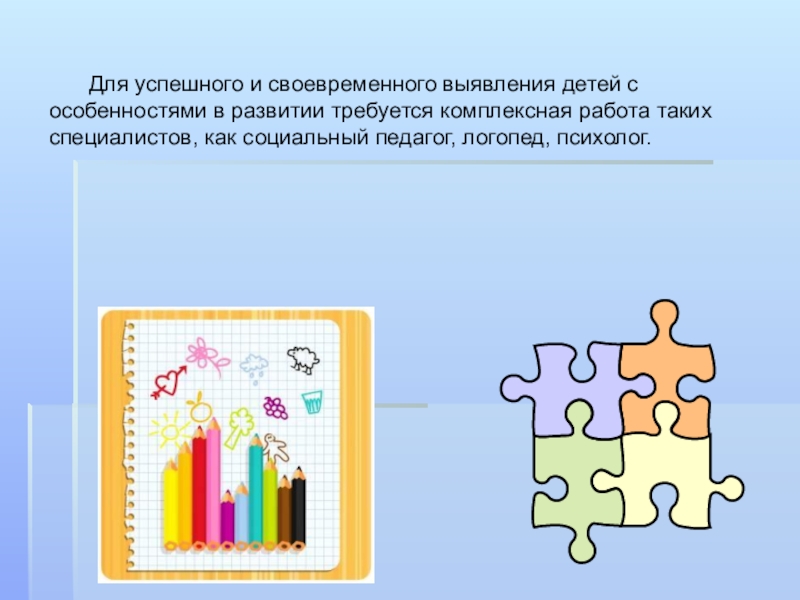 Для успешного и своевременного выявления детей с особенностями в развитии требуется комплексная работа таких специалистов, как социальный педагог, логопед, психолог.